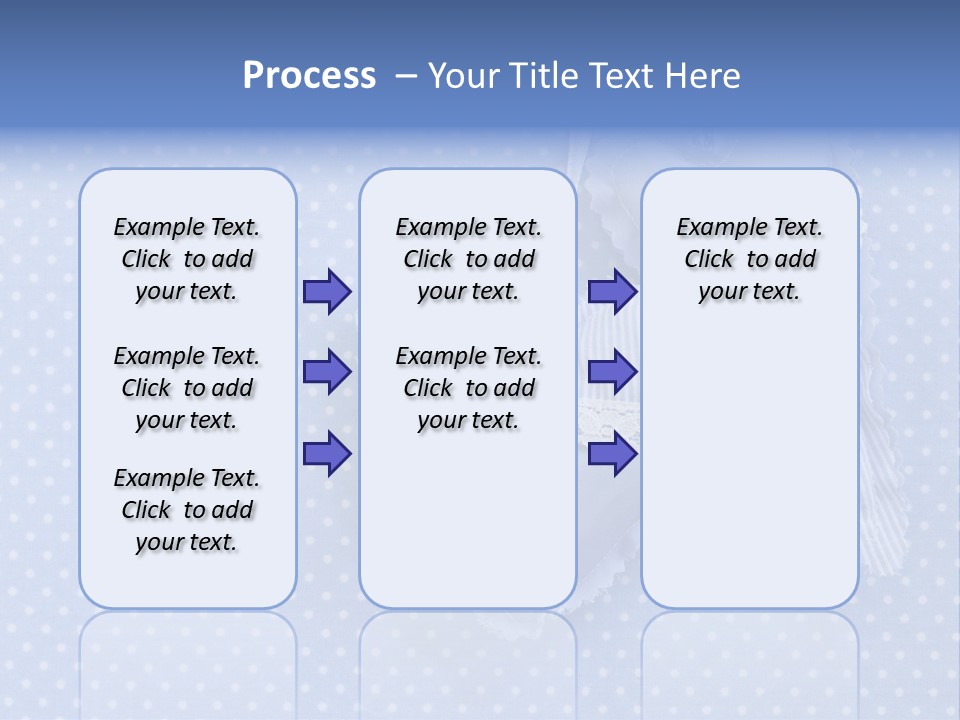 Process – Your Title Text Here

Example Text. Click to add your text.

Example Text. Click to add your text.

Example Text. Click to add your text.

Example Text. Click to add your text.

Example Text. Click to add your text.

Example Text. Click to add your text.